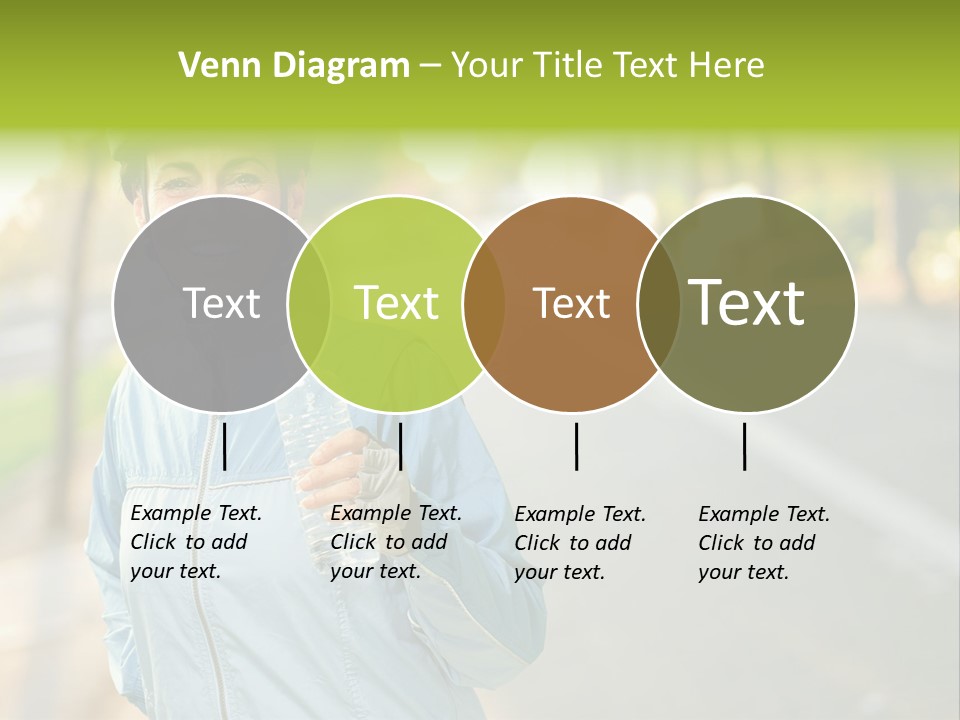 Venn Diagram – Your Title Text Here

Text

Text

Text

Text

Example Text. Click to add your text.

Example Text. Click to add your text.

Example Text. Click to add your text.

Example Text. Click to add your text.